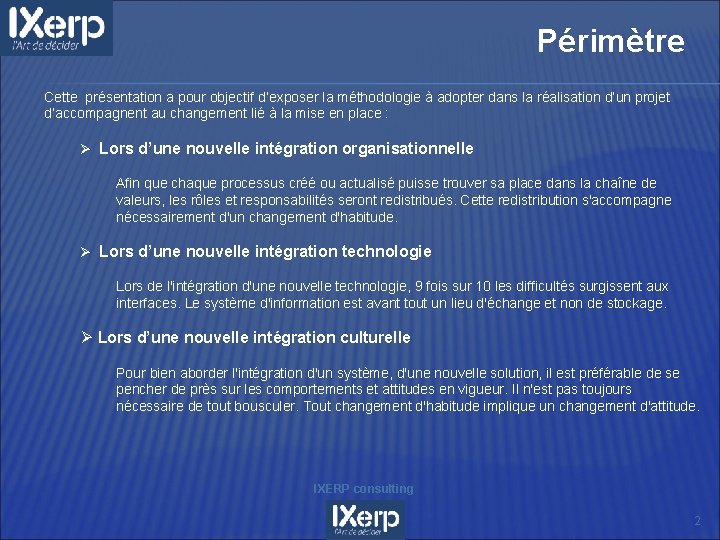 IXerp
l'Art de décider

Périmètre

Cette présentation a pour objectif d'exposer la méthodologie à adopter dans la réalisation d'un projet d'accompagnent au changement lié à la mise en place :

➢ Lors d'une nouvelle intégration organisationnelle

Afin que chaque processus créé ou actualisé puisse trouver sa place dans la chaîne de valeurs, les rôles et responsabilités seront redistribués. Cette redistribution s'accompagne nécessairement d'un changement d'habitude.

➢ Lors d'une nouvelle intégration technologie

Lors de l'intégration d'une nouvelle technologie, 9 fois sur 10 les difficultés surgissent aux interfaces. Le système d'information est avant tout un lieu d'échange et non de stockage.

➢ Lors d'une nouvelle intégration culturelle

Pour bien aborder l'intégration d'un système, d'une nouvelle solution, il est préférable de se pencher de près sur les comportements et attitudes en vigueur. Il n'est pas toujours nécessaire de tout bousculer. Tout changement d'habitude implique un changement d'attitude.

IXERP consulting

IXerp
l'Art de décider

2